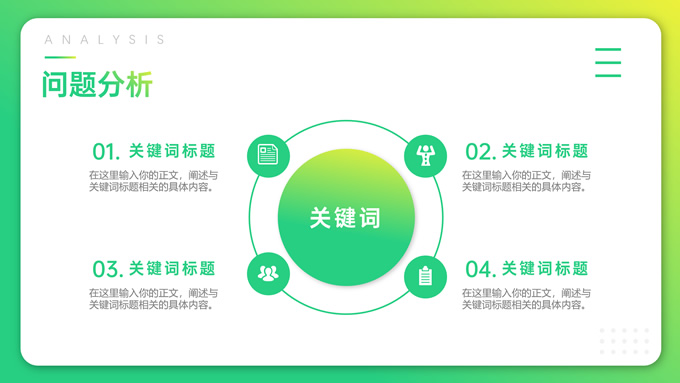 ANALYSIS

问题分析

01. 关键词标题

在这里输入你的正文，阐述与关键词标题相关的具体内容。

02. 关键词标题

在这里输入你的正文，阐述与关键词标题相关的具体内容。

关键词

03. 关键词标题

在这里输入你的正文，阐述与关键词标题相关的具体内容。

04. 关键词标题

在这里输入你的正文，阐述与关键词标题相关的具体内容。